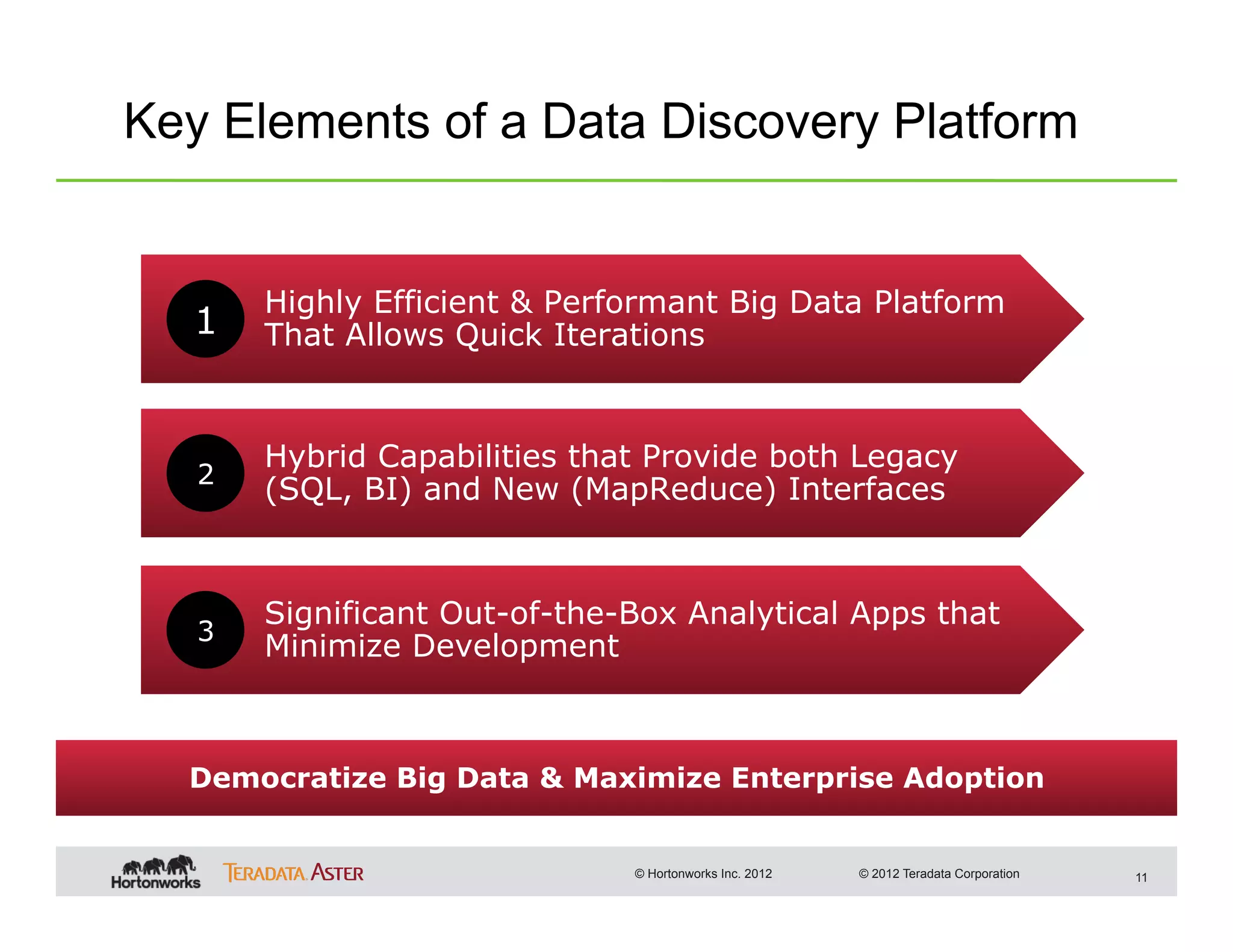 Key Elements of a Data Discovery Platform

1 Highly Efficient & Performant Big Data Platform That Allows Quick Iterations

2 Hybrid Capabilities that Provide both Legacy (SQL, BI) and New (MapReduce) Interfaces

3 Significant Out-of-the-Box Analytical Apps that Minimize Development

Democratize Big Data & Maximize Enterprise Adoption

Hortonworks TERADATA ASTER © Hortonworks Inc. 2012 © 2012 Teradata Corporation 11